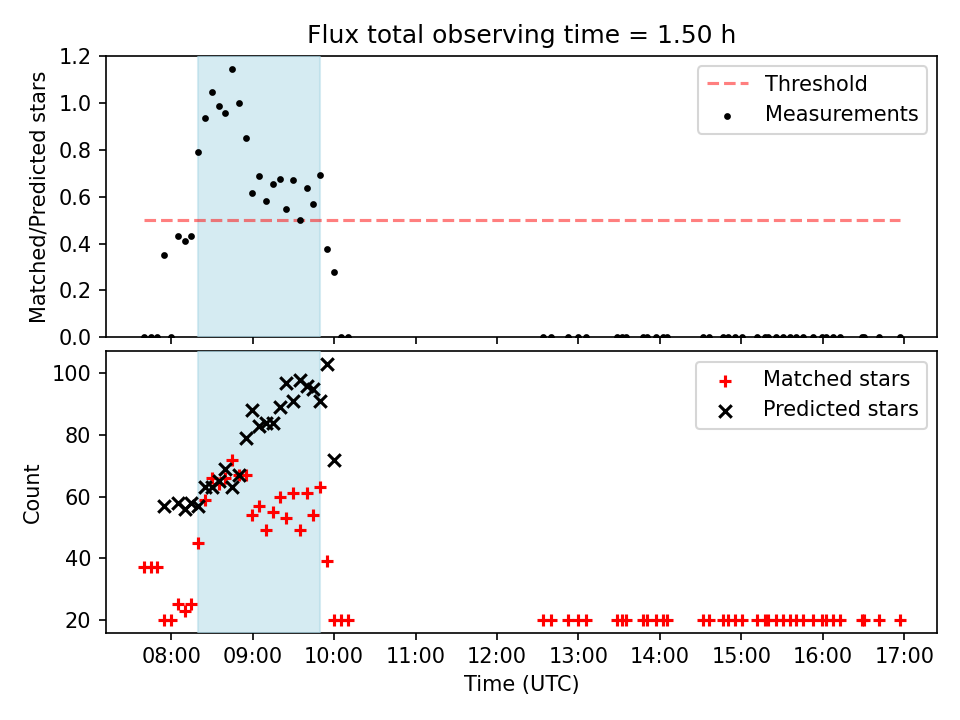 Flux total observing time = 1.50 h

Matched/Predicted stars

1.2
1.0
0.8
0.6
0.4
0.2
0.0

Threshold
Measurements

Count

100
80
60
40
20

Matched stars
Predicted stars

08:00 09:00 10:00 11:00 12:00 13:00 14:00 15:00 16:00 17:00
Time (UTC)